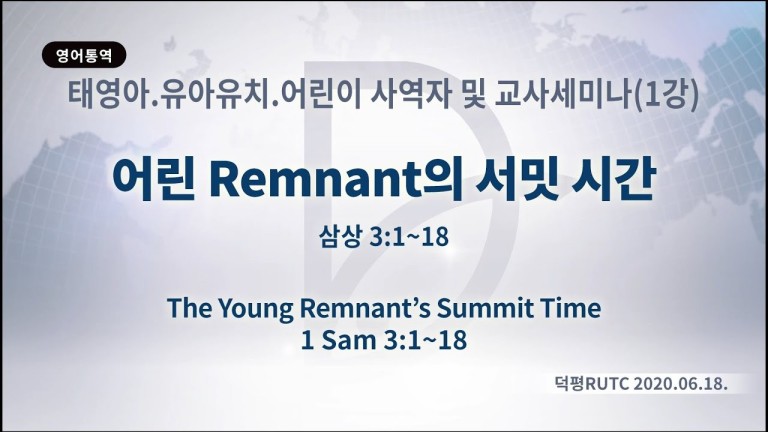 영어통역

태영아.유아유치.어린이 사역자 및 교사세미나(1강)

어린 Remnant의 서밋 시간

삼상 3:1~18

The Young Remnant's Summit Time
1 Sam 3:1~18

덕평RUTC 2020.06.18.